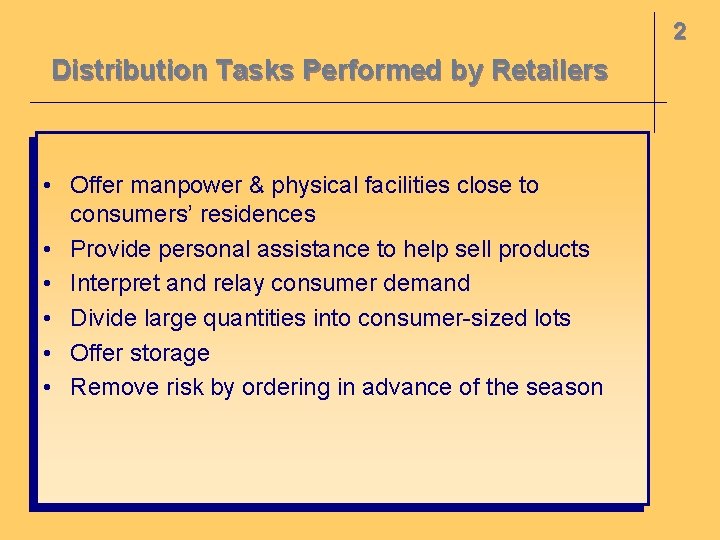 2

Distribution Tasks Performed by Retailers

• Offer manpower & physical facilities close to consumers' residences
• Provide personal assistance to help sell products
• Interpret and relay consumer demand
• Divide large quantities into consumer-sized lots
• Offer storage
• Remove risk by ordering in advance of the season